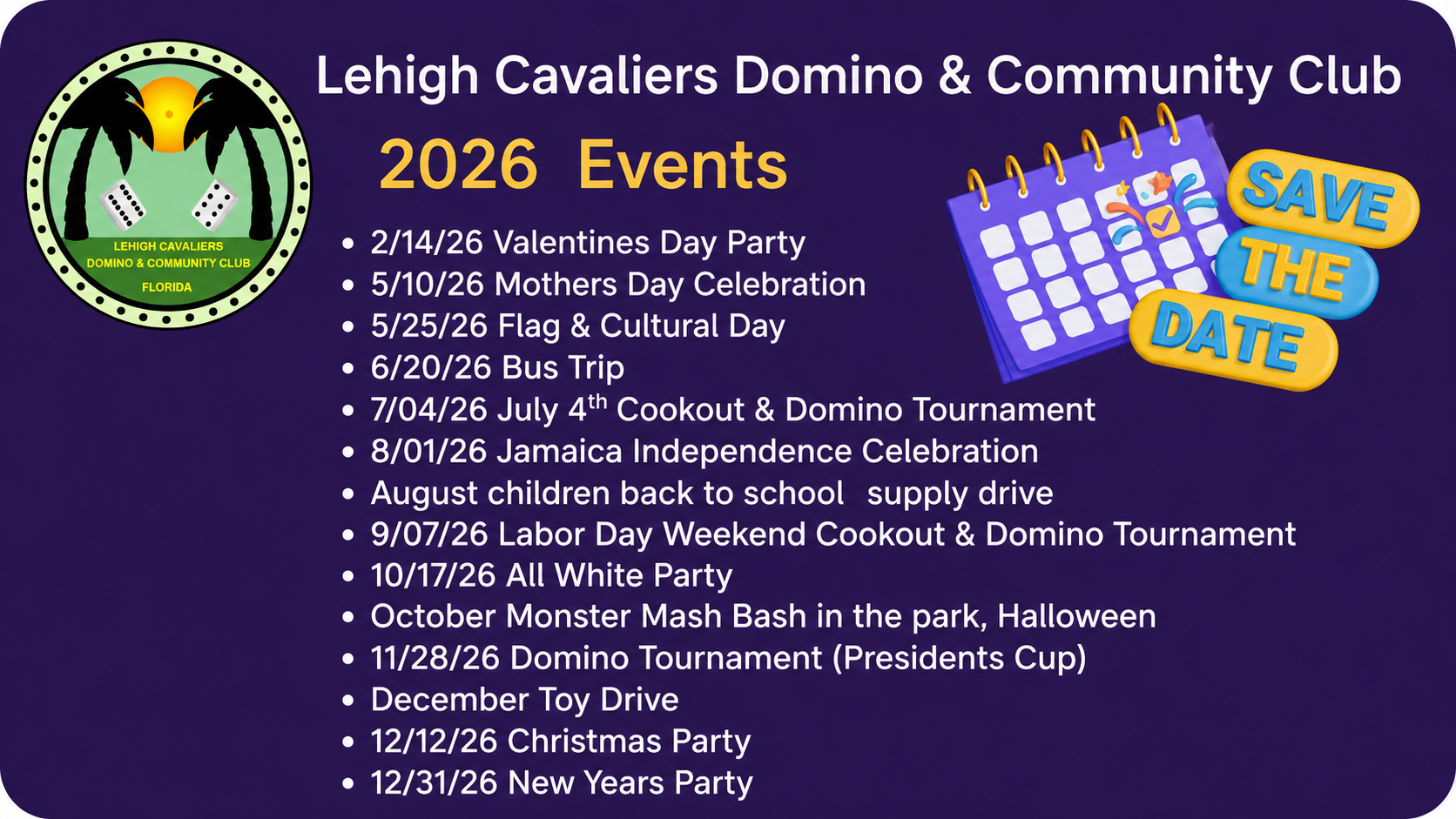 LEHIGH CAVALIERS
DOMINO & COMMUNITY CLUB
FLORIDA

Lehigh Cavaliers Domino & Community Club

2026 Events

SAVE THE DATE

- 2/14/26 Valentines Day Party
- 5/10/26 Mothers Day Celebration
- 5/25/26 Flag & Cultural Day
- 6/20/26 Bus Trip
- 7/04/26 July 4$^{th}$ Cookout & Domino Tournament
- 8/01/26 Jamaica Independence Celebration
- August children back to school supply drive
- 9/07/26 Labor Day Weekend Cookout & Domino Tournament
- 10/17/26 All White Party
- October Monster Mash Bash in the park, Halloween
- 11/28/26 Domino Tournament (Presidents Cup)
- December Toy Drive
- 12/12/26 Christmas Party
- 12/31/26 New Years Party